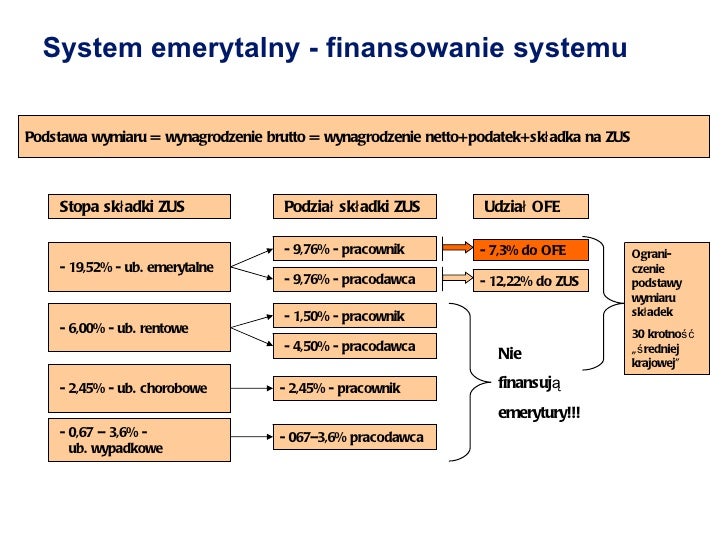 System emerytalny - finansowanie systemu

Podstawa wymiaru = wynagrodzenie brutto = wynagrodzenie netto+podatek+składka na ZUS

Stopa składki ZUS

- 19,52% - ub. emerytalne

- 6,00% - ub. rentowe

- 2,45% - ub. chorobowe

- 0,67 – 3,6% - ub. wypadkowe

Podział składki ZUS

- 9,76% - pracownik

- 9,76% - pracodawca

- 1,50% - pracownik

- 4,50% - pracodawca

- 2,45% - pracownik

- 067–3,6% pracodawca

Udział OFE

- 7,3% do OFE

- 12,22% do ZUS

Nie finansują emerytury!!!

Ograniczenie podstawy wymiaru składek

30 krotność „średniej krajowej”